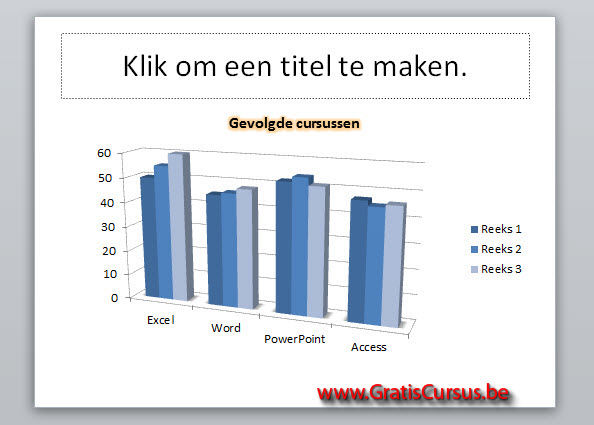 Klik om een titel te maken.

Gevolgde cursussen

60
50
40
30
20
10
0

Excel
Word
PowerPoint
Access

Reeks 1
Reeks 2
Reeks 3

www.GratisCursus.be